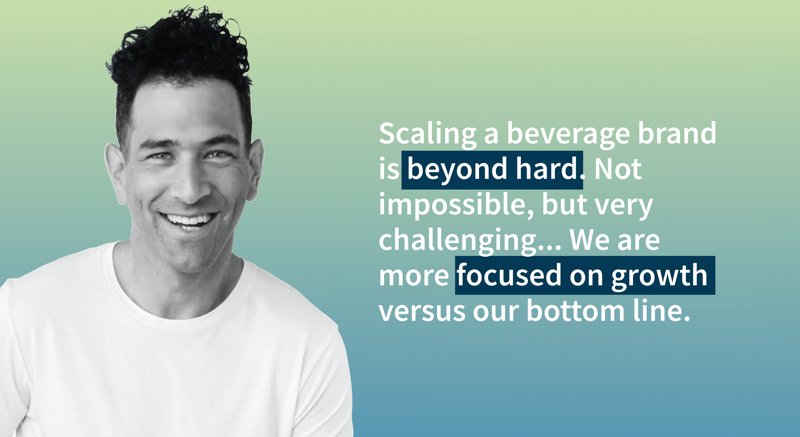 Scaling a beverage brand is beyond hard. Not impossible, but very challenging... We are more focused on growth versus our bottom line.